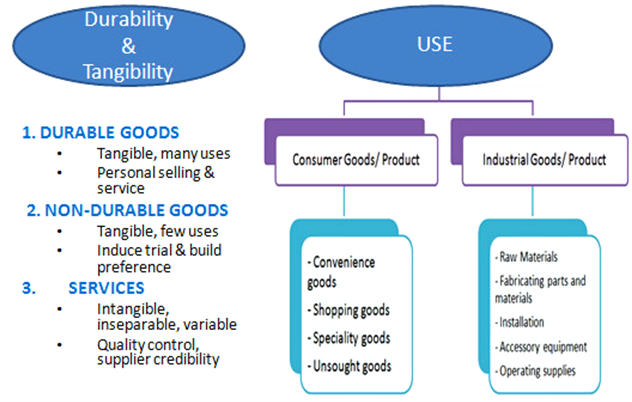 Durability & Tangibility

1. DURABLE GOODS
• Tangible, many uses
• Personal selling & service

2. NON-DURABLE GOODS
• Tangible, few uses
• Induce trial & build preference

3. SERVICES
• Intangible, inseparable, variable
• Quality control, supplier credibility

USE

Consumer Goods/ Product

- Convenience goods
- Shopping goods
- Speciality goods
- Unsought goods

Industrial Goods/ Product

- Raw Materials
- Fabricating parts and materials
- Installation
- Accessory equipment
- Operating supplies